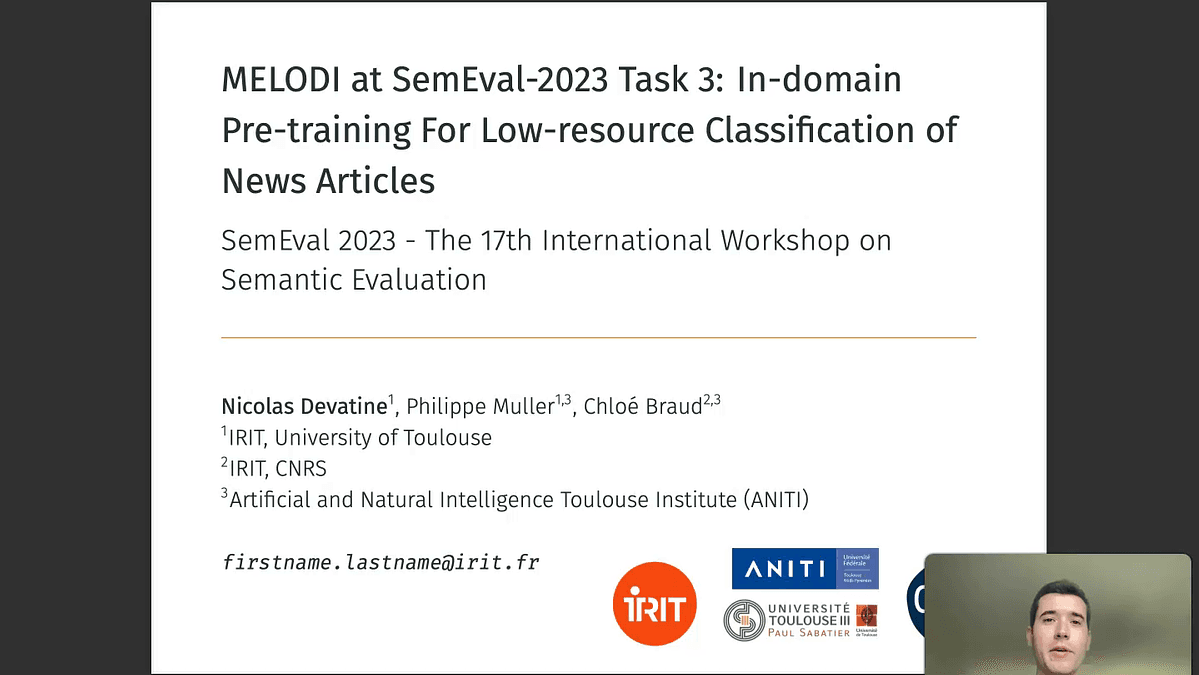 MELODI at SemEval-2023 Task 3: In-domain Pre-training For Low-resource Classification of News Articles

SemEval 2023 - The 17th International Workshop on Semantic Evaluation

Nicolas Devatine$^1$, Philippe Muller$^{1,3}$, Chloé Braud$^{2,3}$
$^1$IRIT, University of Toulouse
$^2$IRIT, CNRS
$^3$Artificial and Natural Intelligence Toulouse Institute (ANITI)

firstname.lastname@irit.fr

IRIT

ANITI Université Fédérale Toulouse Midi-Pyrénées

UNIVERSITÉ TOULOUSE III PAUL SABATIER Université de Toulouse